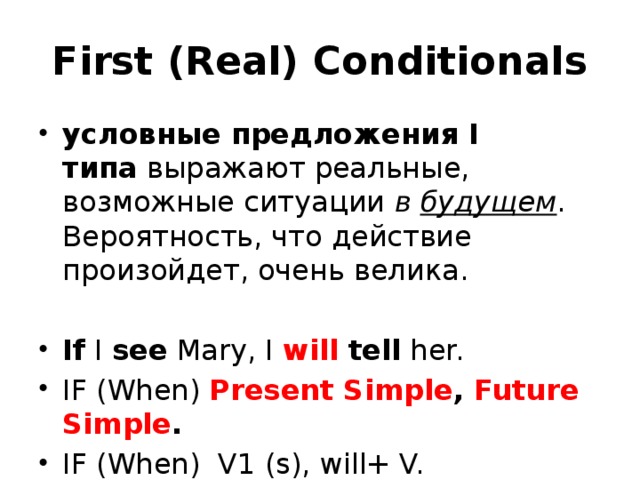 First (Real) Conditionals

• условные предложения I типа выражают реальные, возможные ситуации в будущем. Вероятность, что действие произойдет, очень велика.

• If I see Mary, I will tell her.
• IF (When) Present Simple, Future Simple.
• IF (When) V1 (s), will+ V.